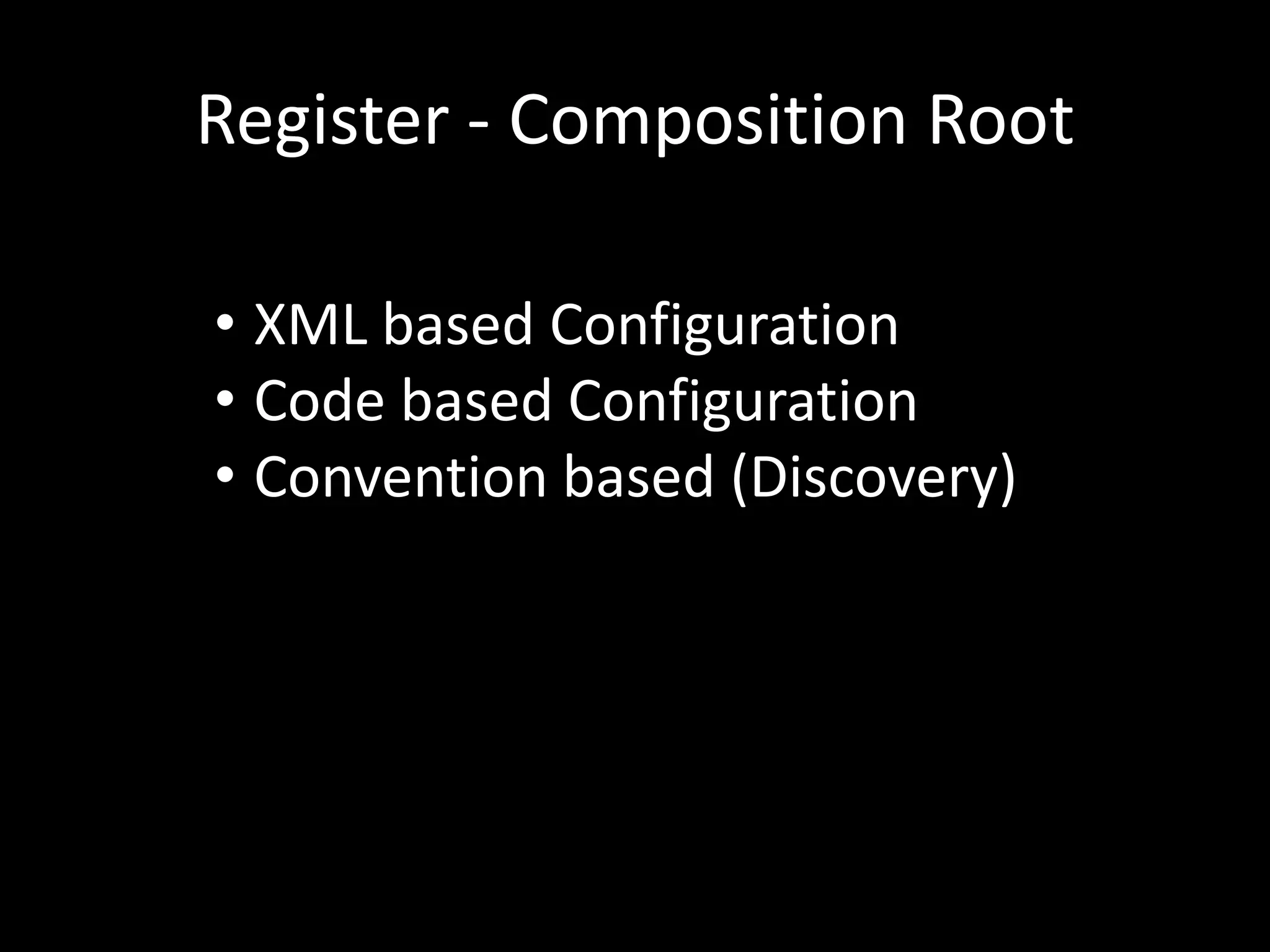 Register - Composition Root

• XML based Configuration
• Code based Configuration
• Convention based (Discovery)